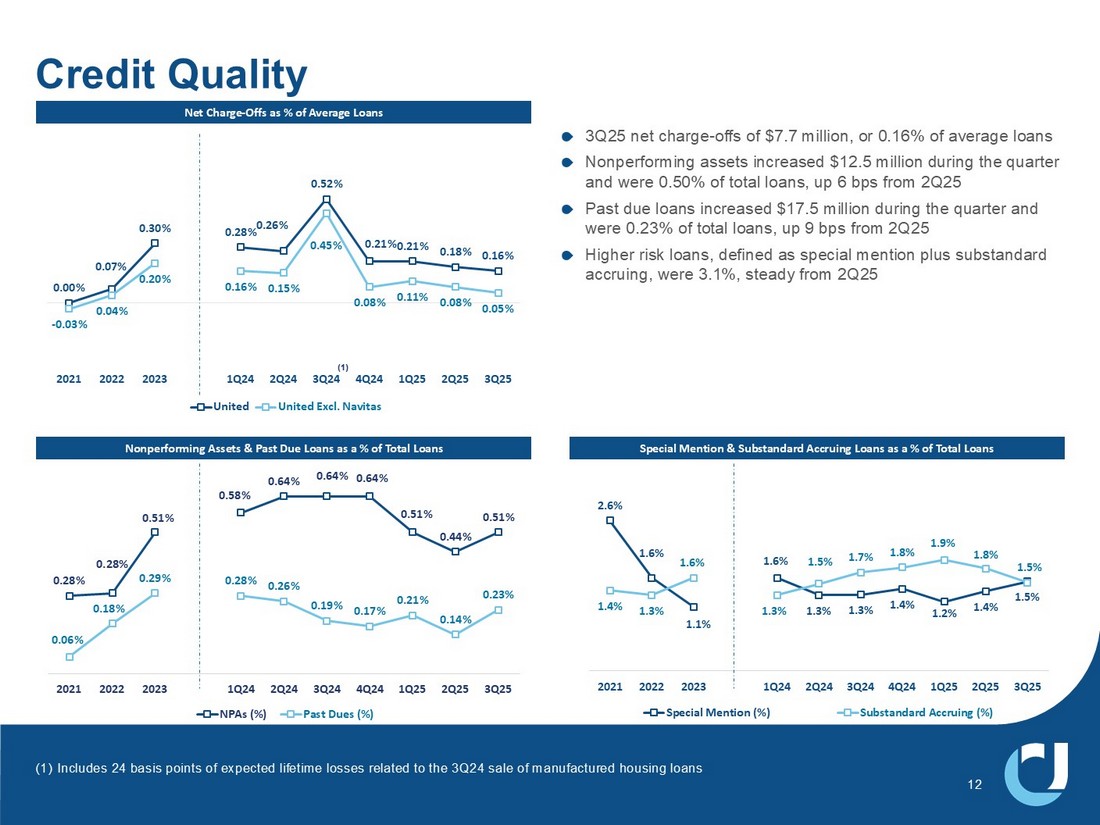 Credit Quality

Net Charge-Offs as % of Average Loans

0.00% 0.07% 0.30%
-0.03% 0.04% 0.20%
0.28% 0.26% 0.52% 0.21% 0.21% 0.18% 0.16%
0.16% 0.15% 0.45% 0.08% 0.11% 0.08% 0.05%

2021 2022 2023 1Q24 2Q24 3Q24 (1) 4Q24 1Q25 2Q25 3Q25

United United Excl. Navitas

3Q25 net charge-offs of $7.7 million, or 0.16% of average loans

Nonperforming assets increased $12.5 million during the quarter and were 0.50% of total loans, up 6 bps from 2Q25

Past due loans increased $17.5 million during the quarter and were 0.23% of total loans, up 9 bps from 2Q25

Higher risk loans, defined as special mention plus substandard accruing, were 3.1%, steady from 2Q25

Nonperforming Assets & Past Due Loans as a % of Total Loans

0.28% 0.28% 0.51%
0.06% 0.18% 0.29%
0.58% 0.64% 0.64% 0.64% 0.51% 0.44% 0.51%
0.28% 0.26% 0.19% 0.17% 0.21% 0.14% 0.23%

2021 2022 2023 1Q24 2Q24 3Q24 4Q24 1Q25 2Q25 3Q25

NPAs (%) Past Dues (%)

Special Mention & Substandard Accruing Loans as a % of Total Loans

2.6% 1.6% 1.1%
1.4% 1.3% 1.6%
1.6% 1.3% 1.3% 1.4% 1.2% 1.4% 1.5%
1.3% 1.5% 1.7% 1.8% 1.9% 1.8% 1.5%

2021 2022 2023 1Q24 2Q24 3Q24 4Q24 1Q25 2Q25 3Q25

Special Mention (%) Substandard Accruing (%)

(1) Includes 24 basis points of expected lifetime losses related to the 3Q24 sale of manufactured housing loans

12